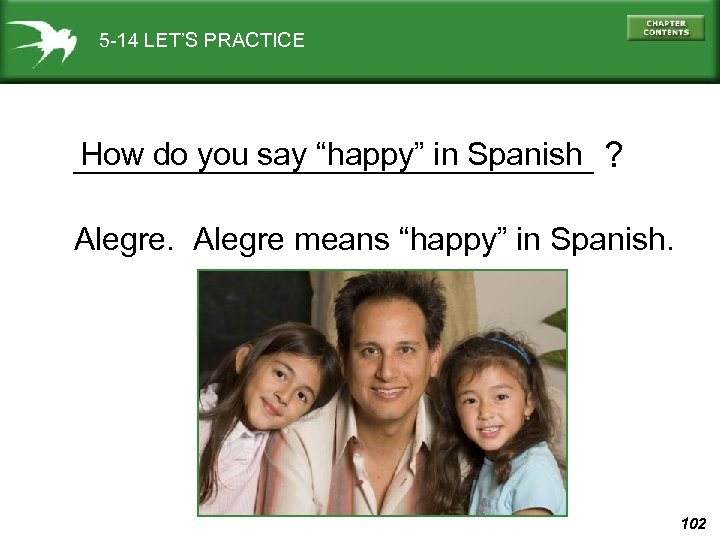 5-14 LET'S PRACTICE

CHAPTER CONTENTS

How do you say “happy” in Spanish ?

Alegre. Alegre means “happy” in Spanish.

102